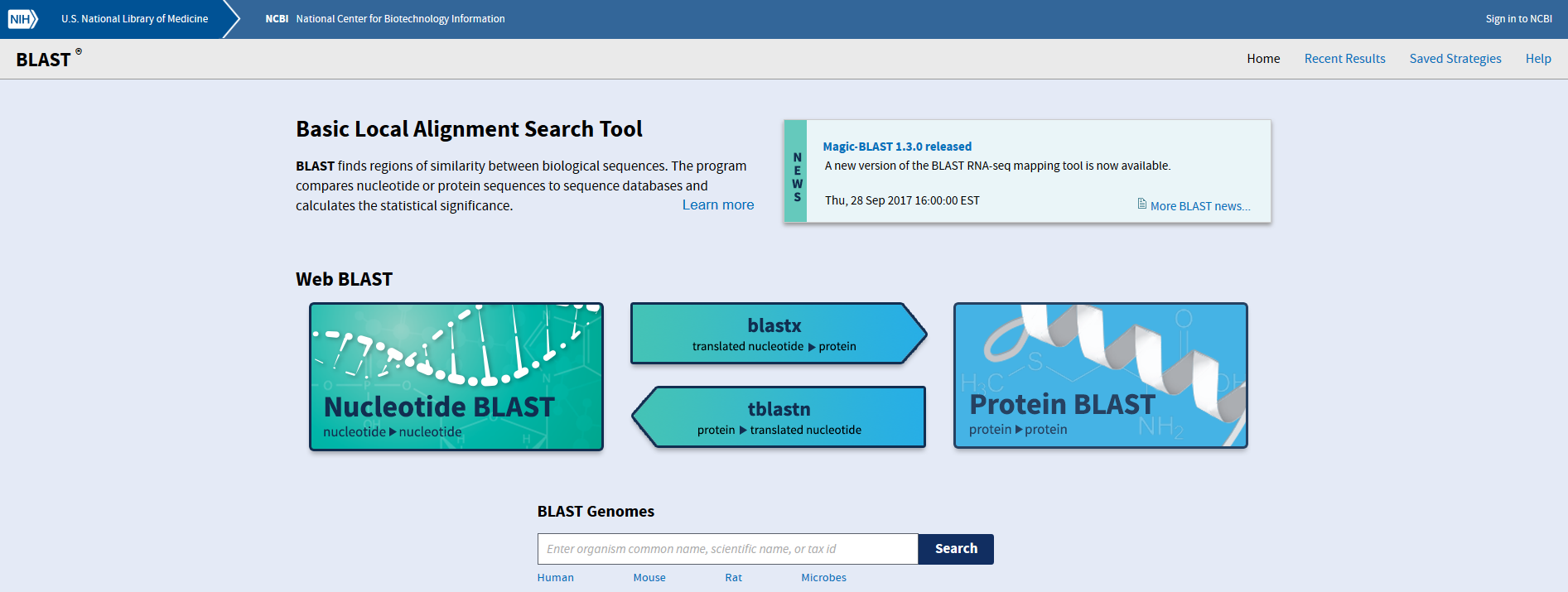 NIH U.S. National Library of Medicine

NCBI National Center for Biotechnology Information

Sign in to NCBI

BLAST ®

Home Recent Results Saved Strategies Help

Basic Local Alignment Search Tool

BLAST finds regions of similarity between biological sequences. The program compares nucleotide or protein sequences to sequence databases and calculates the statistical significance. Learn more

NEWS

Magic-BLAST 1.3.0 released

A new version of the BLAST RNA-seq mapping tool is now available.

Thu, 28 Sep 2017 16:00:00 EST

More BLAST news...

Web BLAST

Nucleotide BLAST
nucleotide ▶ nucleotide

blastx
translated nucleotide ▶ protein

tblastn
protein ▶ translated nucleotide

Protein BLAST
protein ▶ protein

BLAST Genomes

Enter organism common name, scientific name, or tax id

Search

Human Mouse Rat Microbes